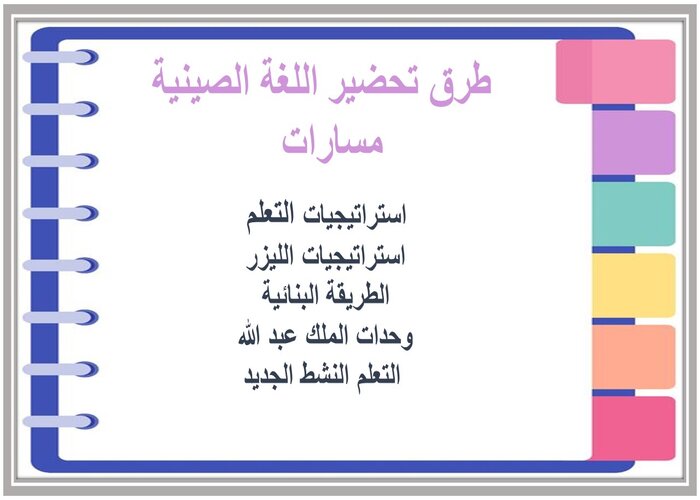 طرق تحضير اللغة الصينية
مسارات

استراتيجيات التعلم
استراتيجيات الليزر
الطريقة البنائية
وحدات الملك عبد الله
التعلم النشط الجديد